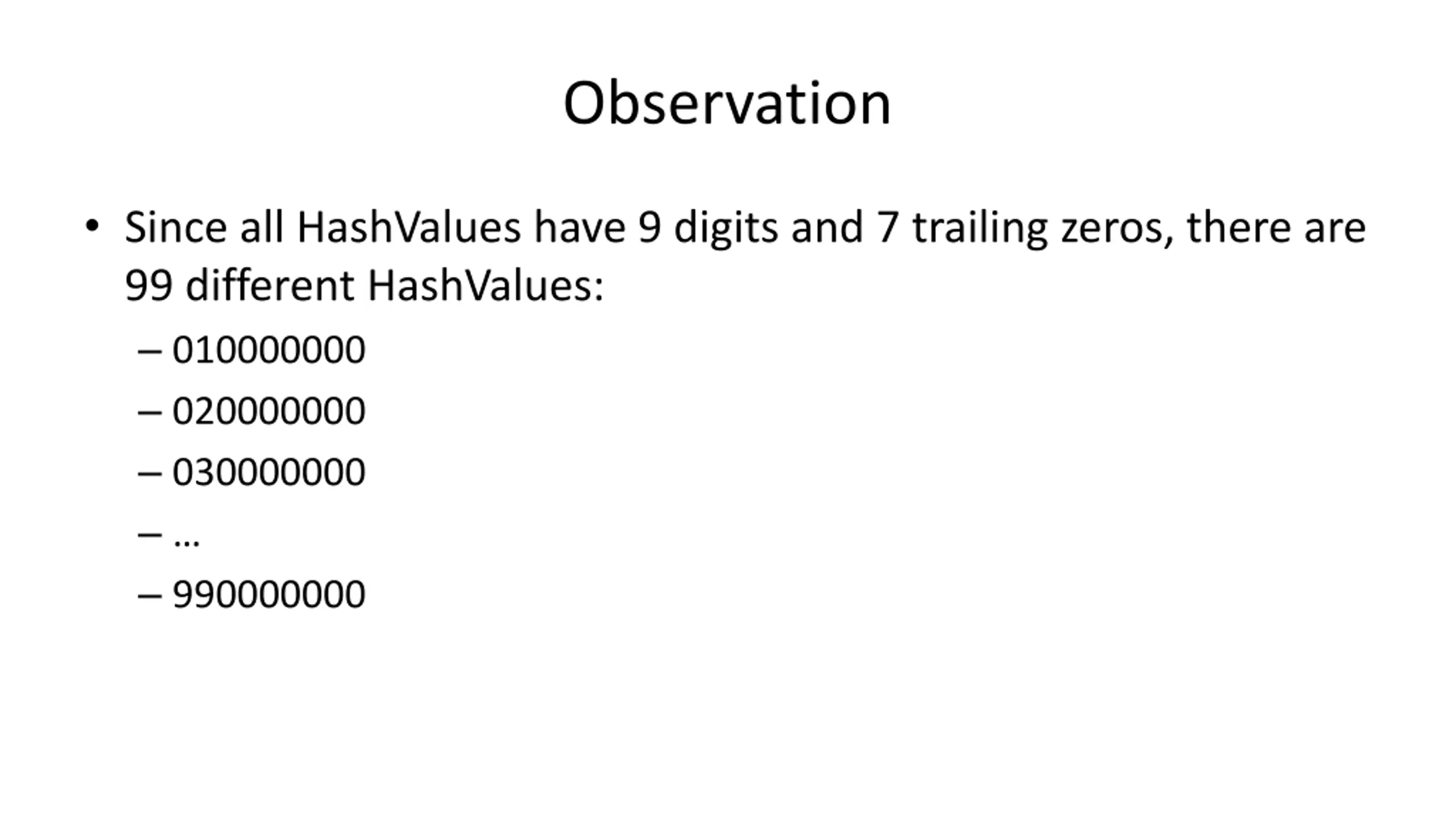 Observation

• Since all HashValues have 9 digits and 7 trailing zeros, there are 99 different HashValues:

– 010000000
– 020000000
– 030000000
– …
– 990000000